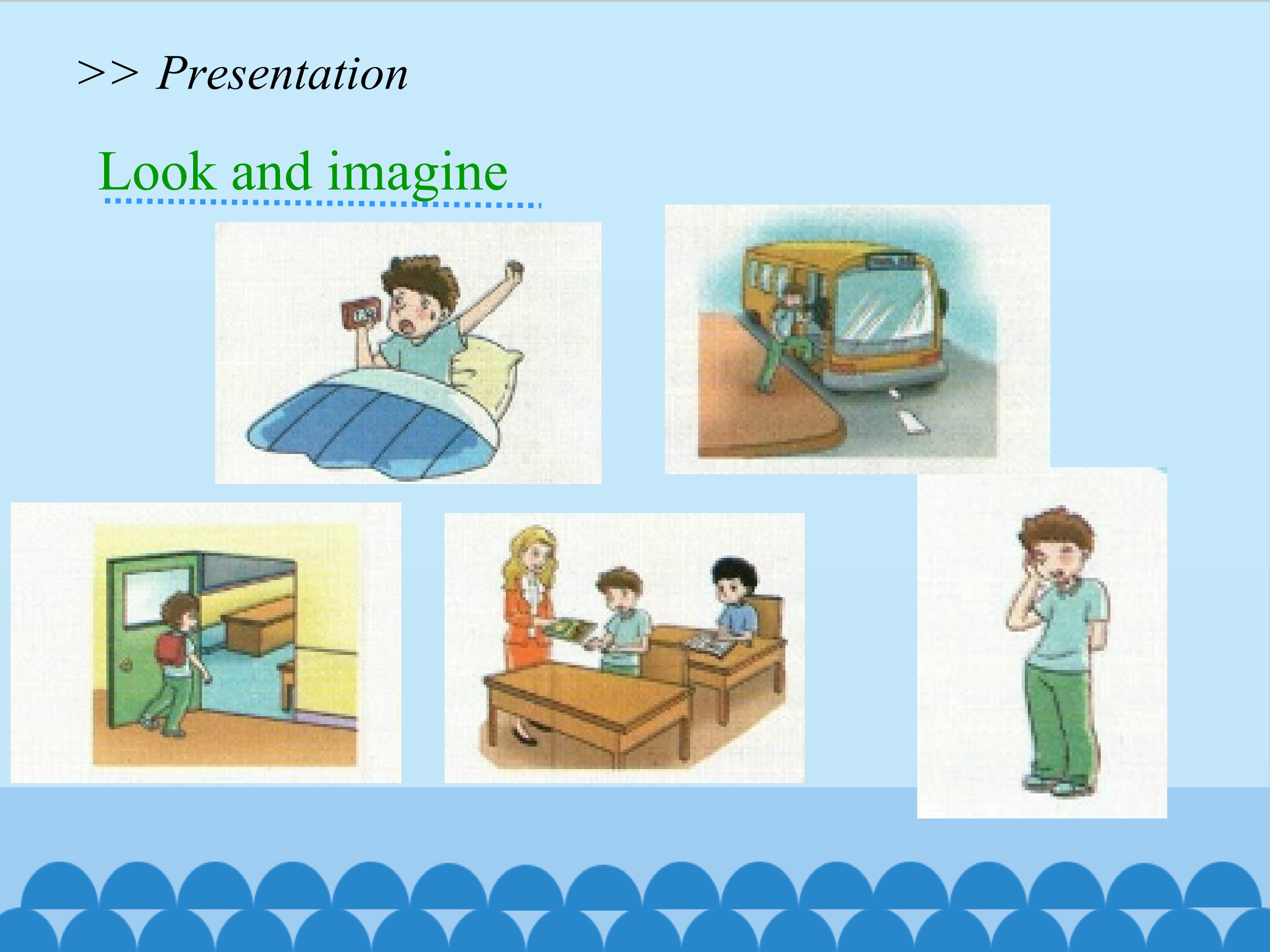 >> Presentation

Look and imagine